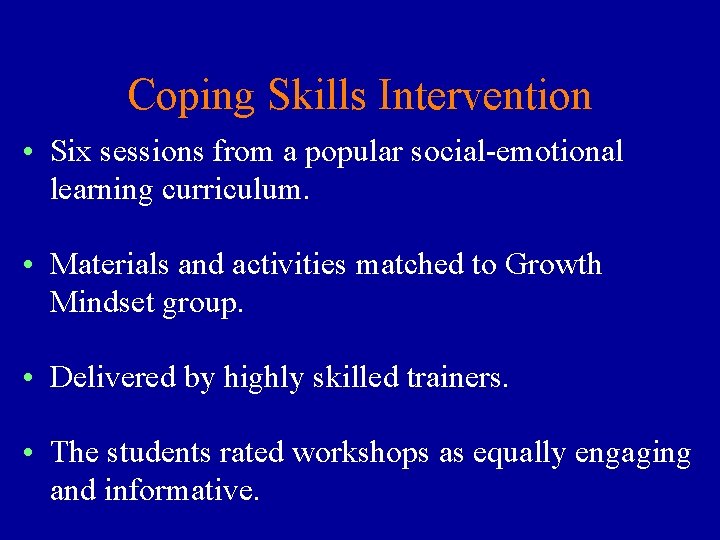 Coping Skills Intervention

• Six sessions from a popular social-emotional learning curriculum.

• Materials and activities matched to Growth Mindset group.

• Delivered by highly skilled trainers.

• The students rated workshops as equally engaging and informative.